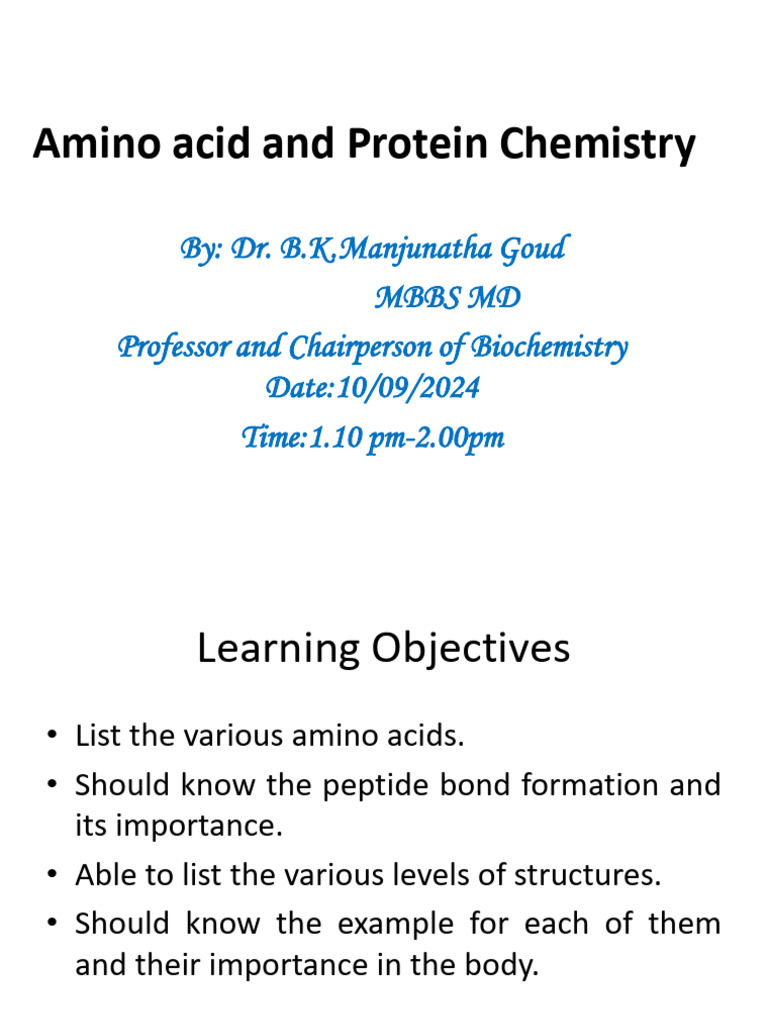 Amino acid and Protein Chemistry

By: Dr. B.K.Manjunatha Goud
MBBS MD
Professor and Chairperson of Biochemistry
Date:10/09/2024
Time:1.10 pm-2.00pm

Learning Objectives

• List the various amino acids.
• Should know the peptide bond formation and its importance.
• Able to list the various levels of structures.
• Should know the example for each of them and their importance in the body.